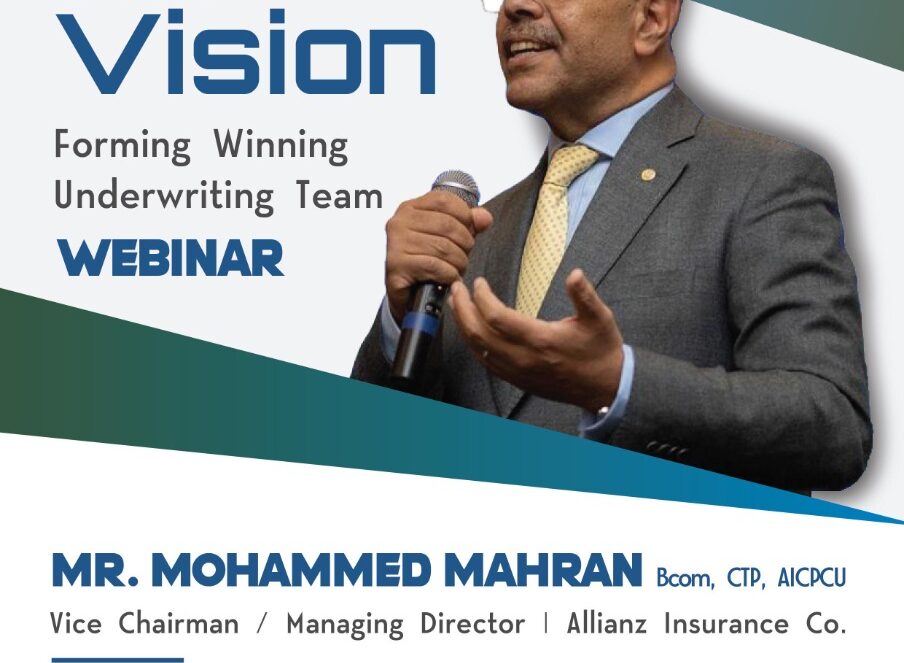 Vision

Forming Winning Underwriting Team

WEBINAR

MR. MOHAMMED MAHRAN Bcom, CTP, AICPCU

Vice Chairman / Managing Director | Allianz Insurance Co.